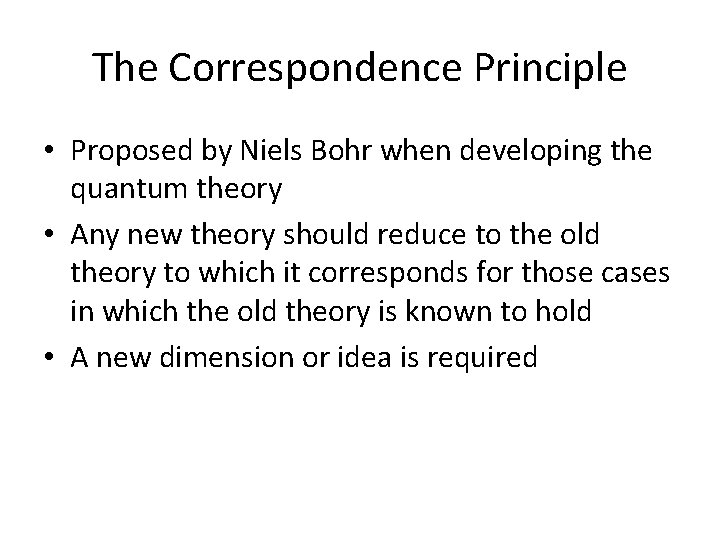 The Correspondence Principle

• Proposed by Niels Bohr when developing the quantum theory
• Any new theory should reduce to the old theory to which it corresponds for those cases in which the old theory is known to hold
• A new dimension or idea is required